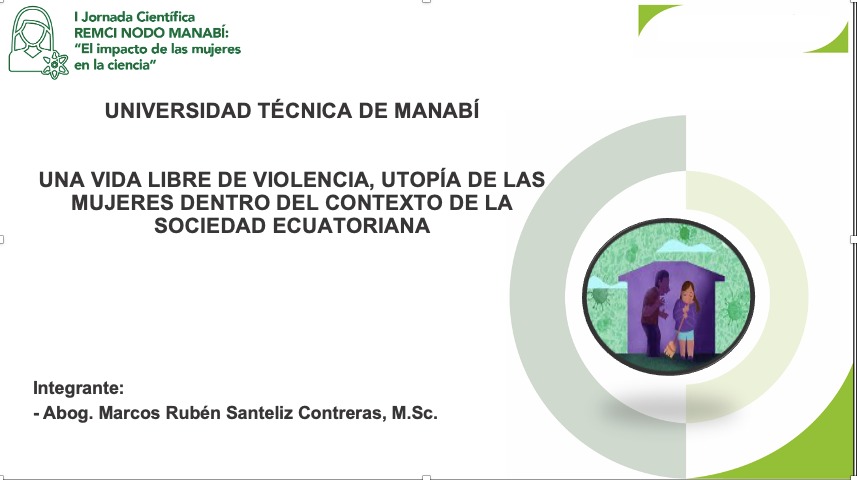 I Jornada Científica
REMCI NODO MANABÍ:
"El impacto de las mujeres en la ciencia"

UNIVERSIDAD TÉCNICA DE MANABÍ

UNA VIDA LIBRE DE VIOLENCIA, UTOPÍA DE LAS MUJERES DENTRO DEL CONTEXTO DE LA SOCIEDAD ECUATORIANA

Integrante:
- Abog. Marcos Rubén Santeliz Contreras, M.Sc.